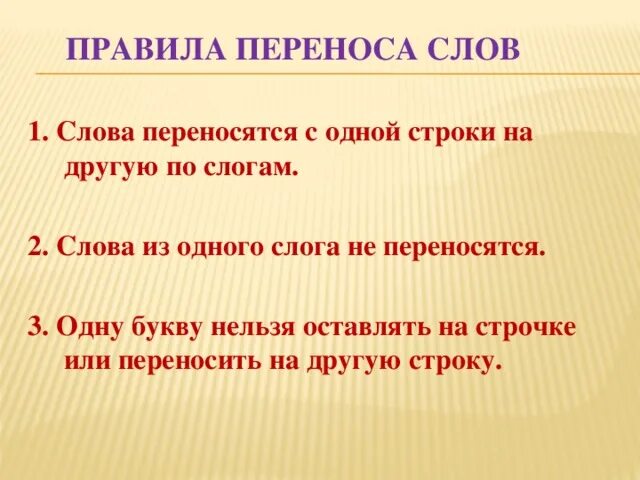 ПРАВИЛА ПЕРЕНОСА СЛОВ

1. Слова переносятся с одной строки на другую по слогам.

2. Слова из одного слога не переносятся.

3. Одну букву нельзя оставлять на строчке или переносить на другую строку.